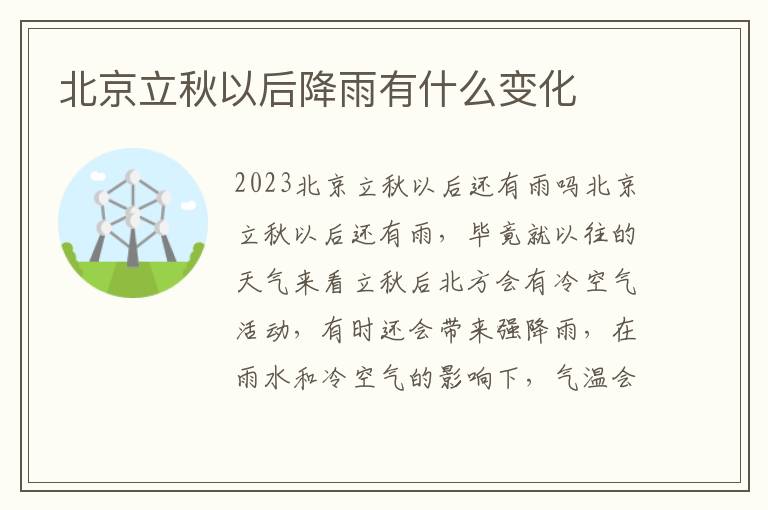 北京立秋以后降雨有什么变化

2023北京立秋以后还有雨吗北京立秋以后还有雨，毕竟就以往的天气来看立秋后北方会有冷空气活动，有时还会带来强降雨，在雨水和冷空气的影响下，气温会